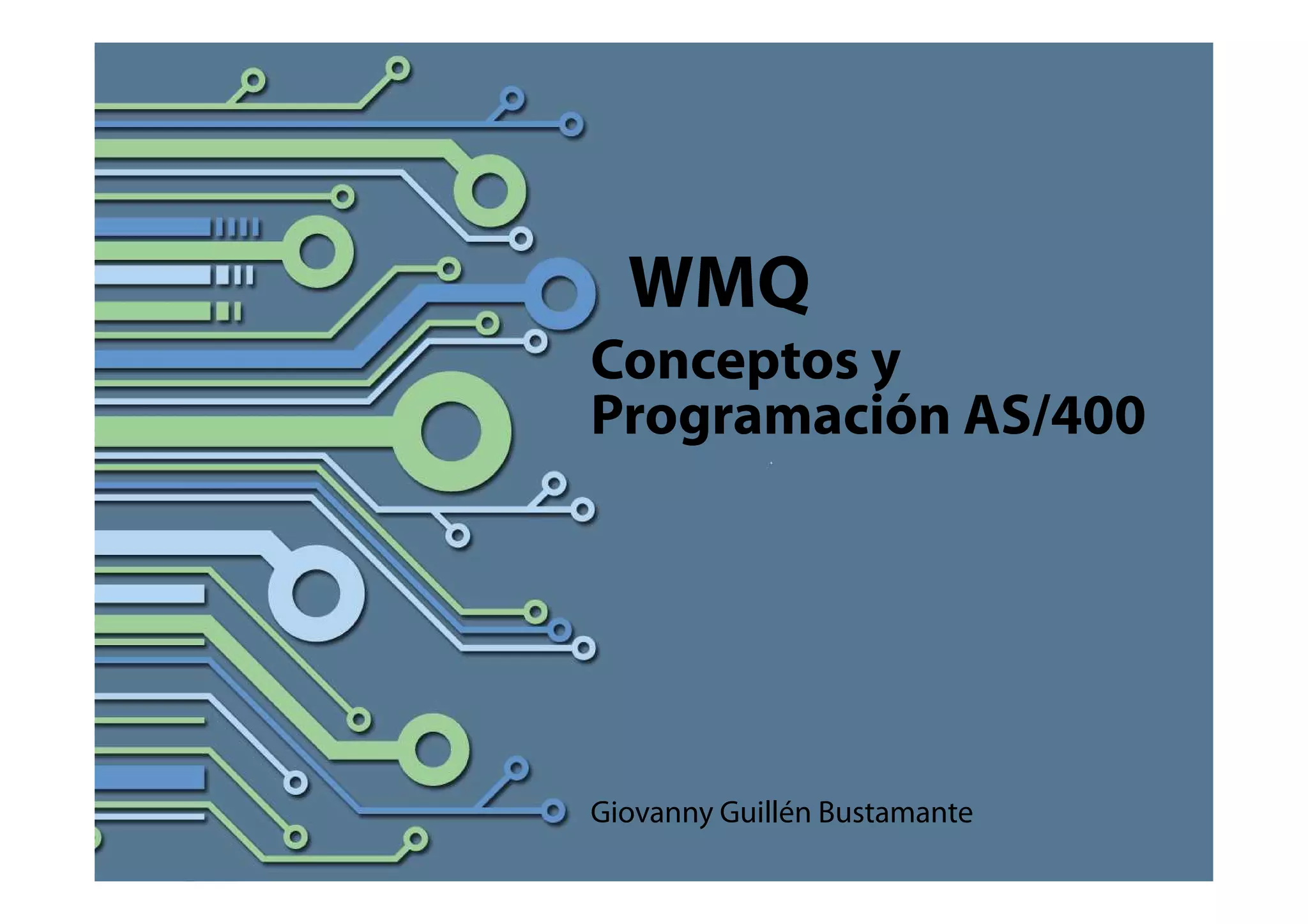 WMQ

Conceptos y Programación AS/400

Giovanny Guillén Bustamante